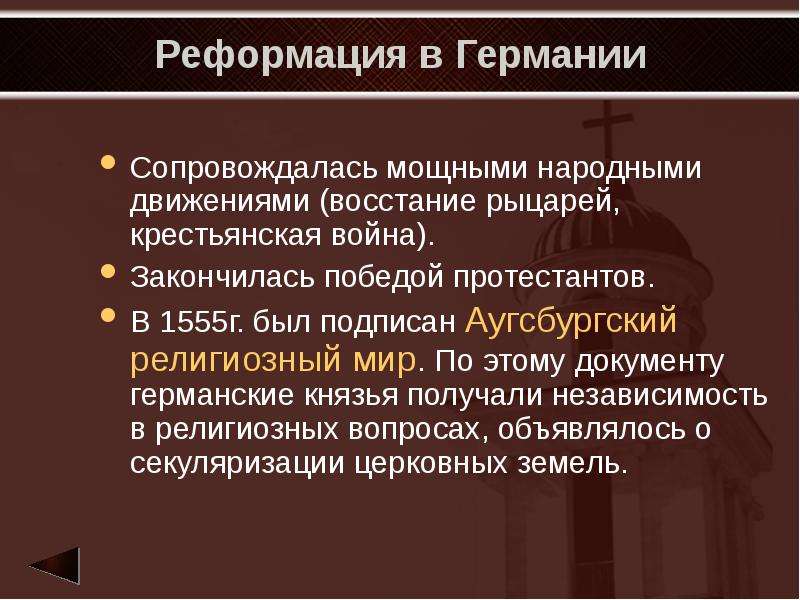 Реформация в Германии

• Сопровождалась мощными народными движениями (восстание рыцарей, крестьянская война).
• Закончилась победой протестантов.
• В 1555г. был подписан Аугсбургский религиозный мир. По этому документу германские князья получали независимость в религиозных вопросах, объявлялось о секуляризации церковных земель.